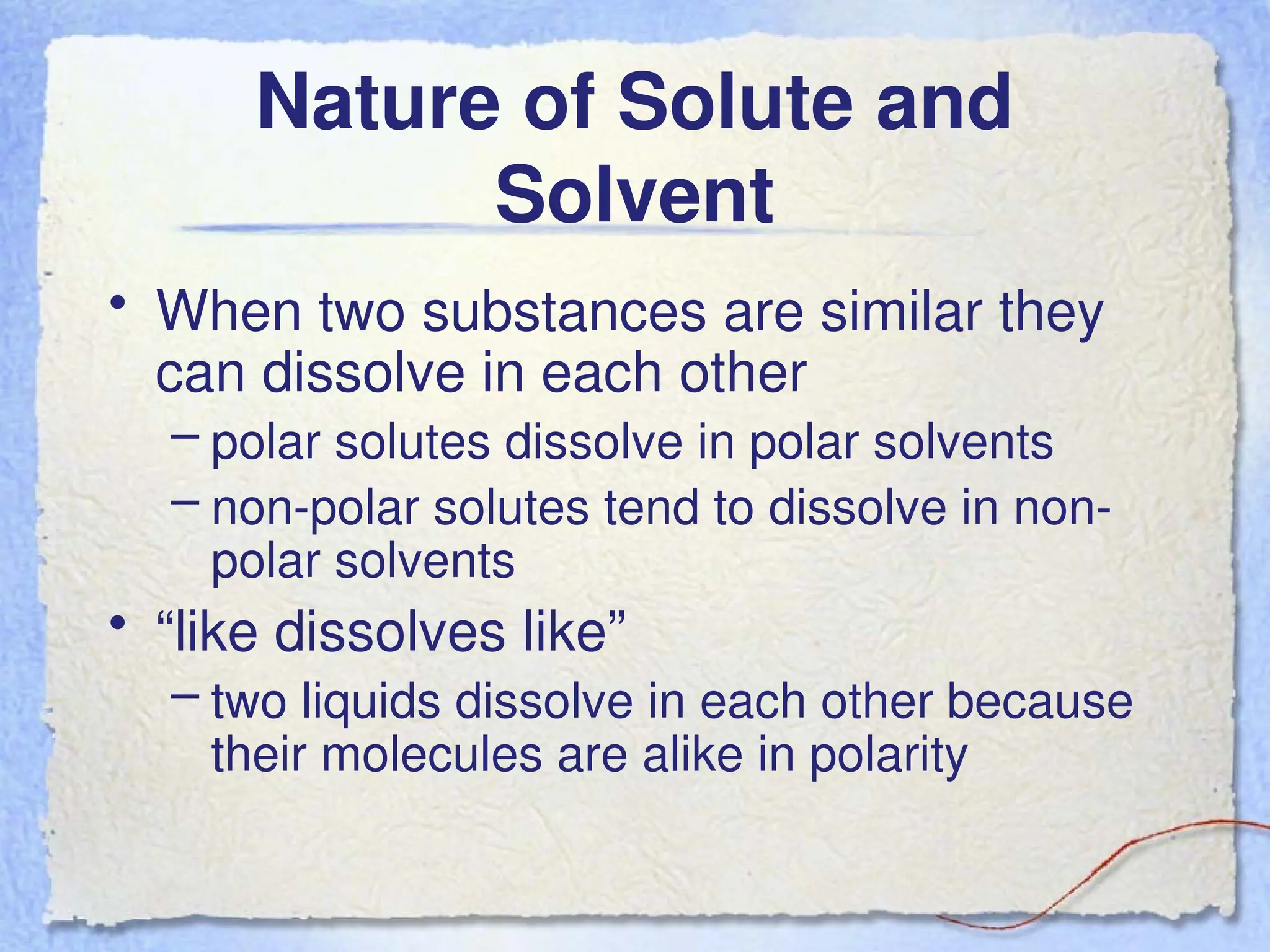 Nature of Solute and Solvent

• When two substances are similar they can dissolve in each other
– polar solutes dissolve in polar solvents
– non-polar solutes tend to dissolve in non-polar solvents
• “like dissolves like”
– two liquids dissolve in each other because their molecules are alike in polarity